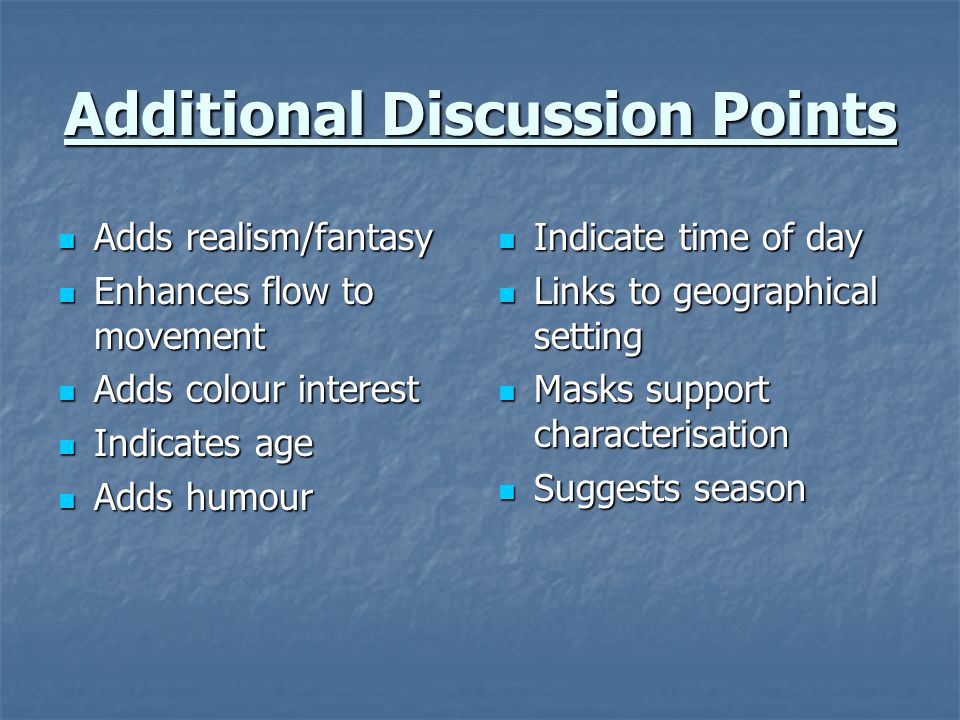 Additional Discussion Points

- Adds realism/fantasy
- Enhances flow to movement
- Adds colour interest
- Indicates age
- Adds humour

- Indicate time of day
- Links to geographical setting
- Masks support characterisation
- Suggests season